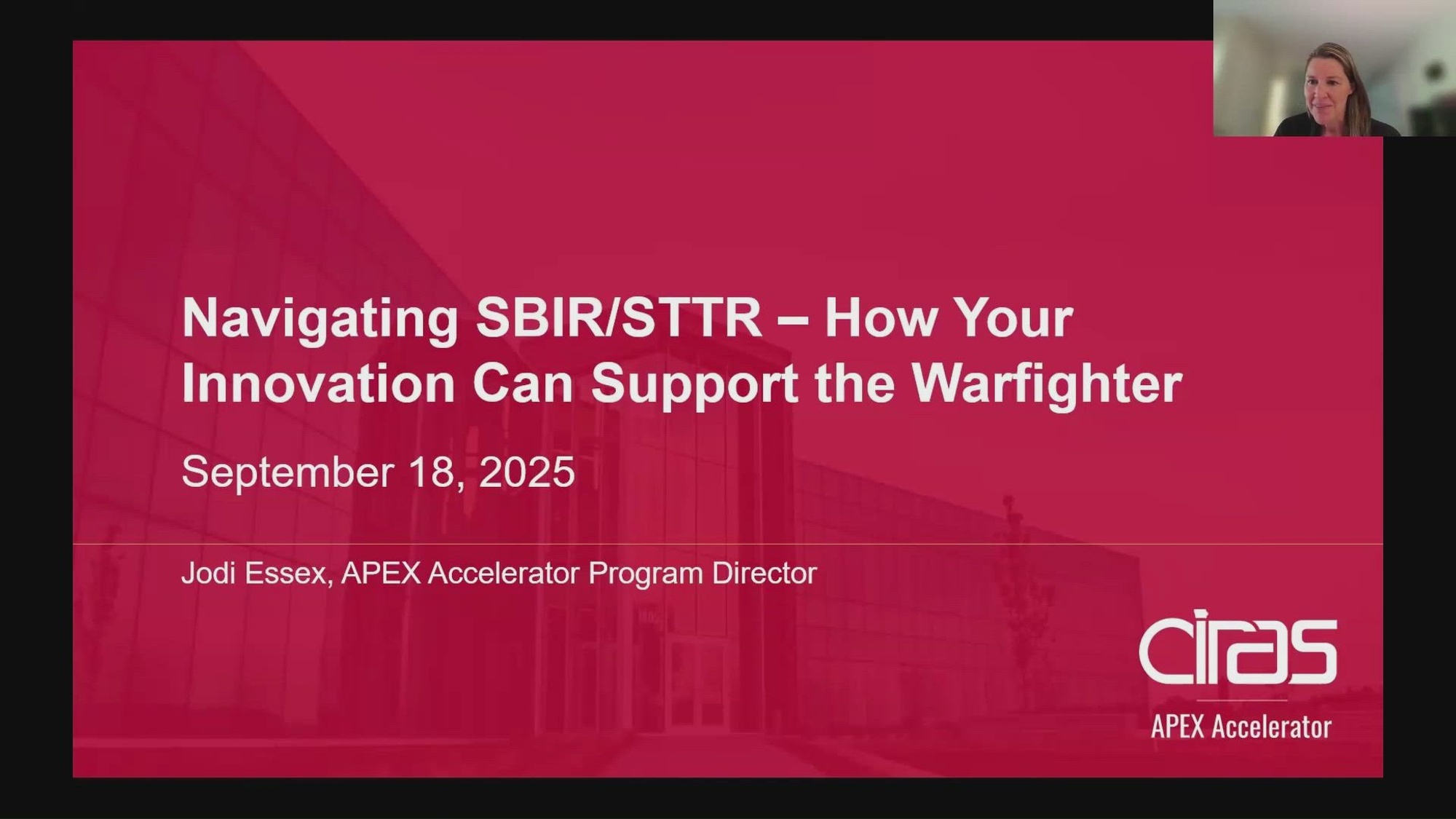 Navigating SBIR/STTR – How Your Innovation Can Support the Warfighter

September 18, 2025

Jodi Essex, APEX Accelerator Program Director

ciras

APEX Accelerator